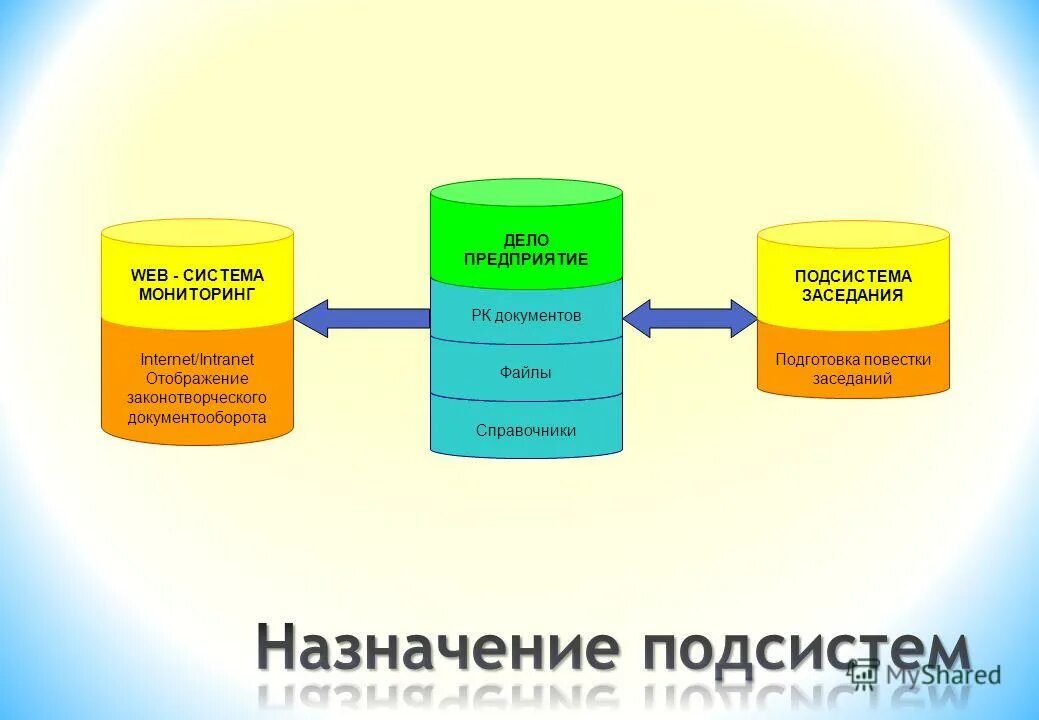 WEB - СИСТЕМА МОНИТОРИНГ

Internet/Intranet Отображение законотворческого документооборота

ДЕЛО ПРЕДПРИЯТИЕ

РК документов

Файлы

Справочники

ПОДСИСТЕМА ЗАСЕДАНИЯ

Подготовка повестки заседаний

Назначение подсистем

MyShared